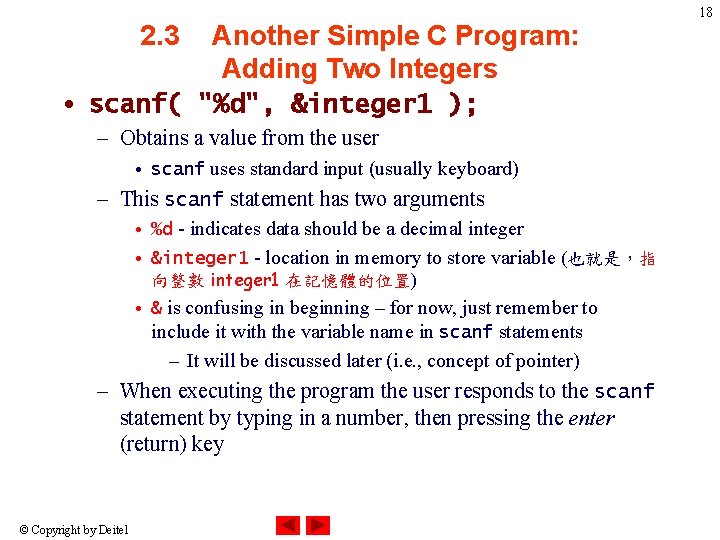 18

2.3 Another Simple C Program: Adding Two Integers

• scanf( "%d", &integer1 );

– Obtains a value from the user

• scanf uses standard input (usually keyboard)

– This scanf statement has two arguments

• %d - indicates data should be a decimal integer

• &integer1 - location in memory to store variable (也就是，指向整數 integer1 在記憶體的位置)

• & is confusing in beginning – for now, just remember to include it with the variable name in scanf statements

– It will be discussed later (i.e., concept of pointer)

– When executing the program the user responds to the scanf statement by typing in a number, then pressing the enter (return) key

© Copyright by Deitel